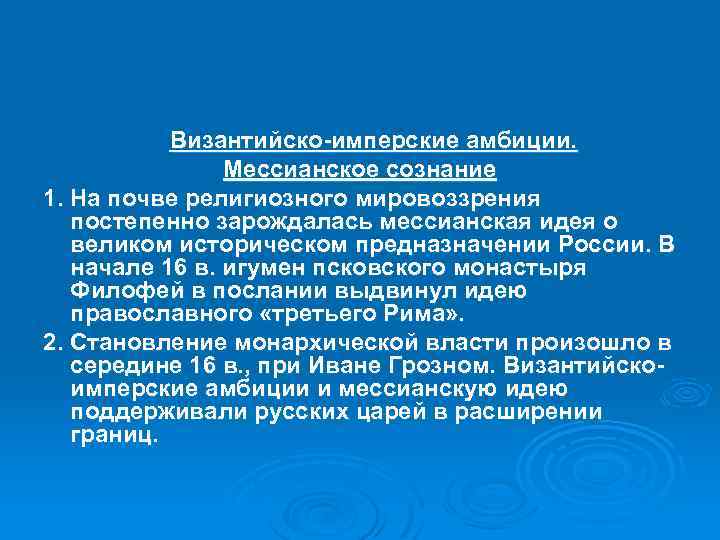 Византийско-имперские амбиции.
Мессианское сознание

1. На почве религиозного мировоззрения постепенно зарождалась мессианская идея о великом историческом предназначении России. В начале 16 в. игумен псковского монастыря Филофей в послании выдвинул идею православного «третьего Рима».

2. Становление монархической власти произошло в середине 16 в., при Иване Грозном. Византийско-имперские амбиции и мессианскую идею поддерживали русских царей в расширении границ.